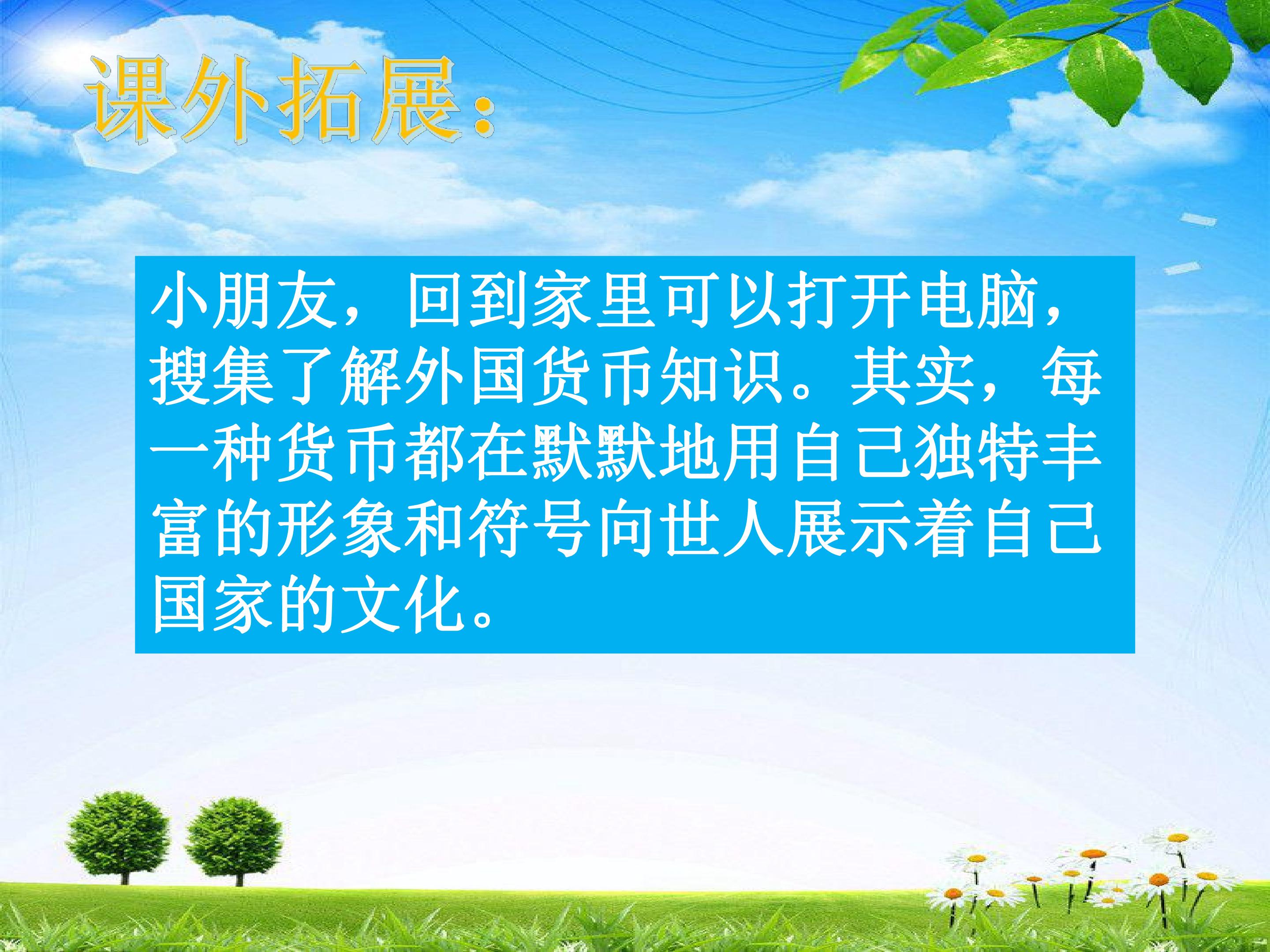 课外拓展:

小朋友，回到家里可以打开电脑，搜集了解外国货币知识。其实，每一种货币都在默默地用自己独特丰富的形象和符号向世人展示着自己国家的文化。